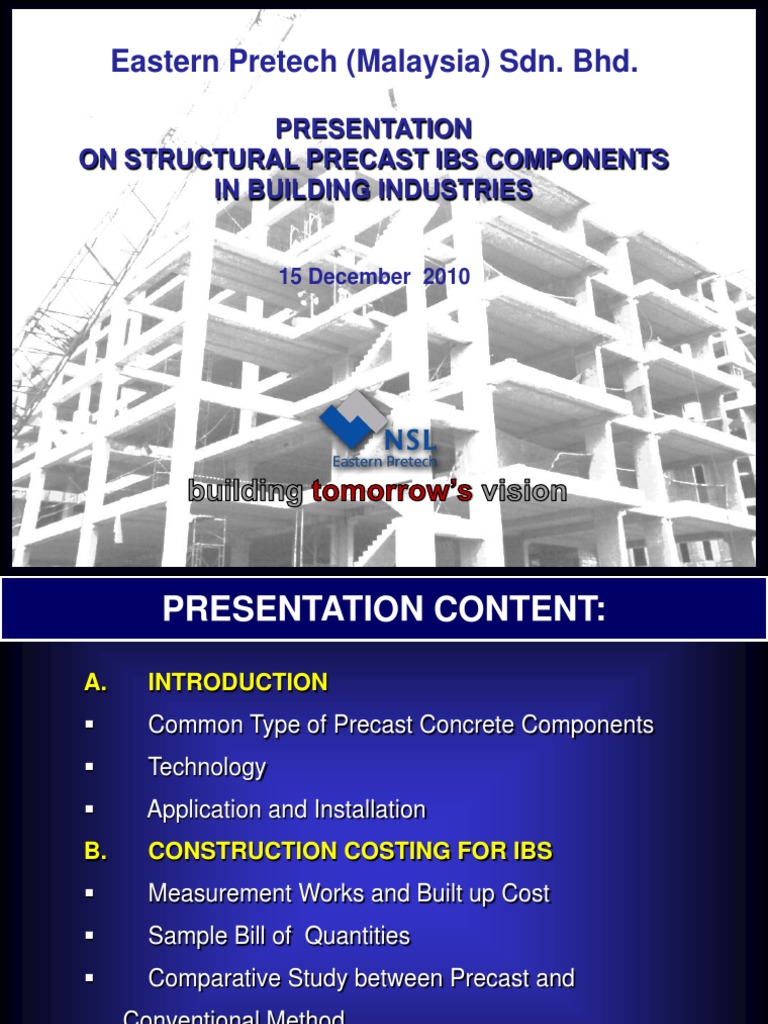 Eastern Pretech (Malaysia) Sdn. Bhd.

PRESENTATION
ON STRUCTURAL PRECAST IBS COMPONENTS
IN BUILDING INDUSTRIES

15 December 2010

NSL
Eastern Pretech

building tomorrow's vision

PRESENTATION CONTENT:

A. INTRODUCTION
▪ Common Type of Precast Concrete Components
▪ Technology
▪ Application and Installation
B. CONSTRUCTION COSTING FOR IBS
▪ Measurement Works and Built up Cost
▪ Sample Bill of Quantities
▪ Comparative Study between Precast and Conventional Method